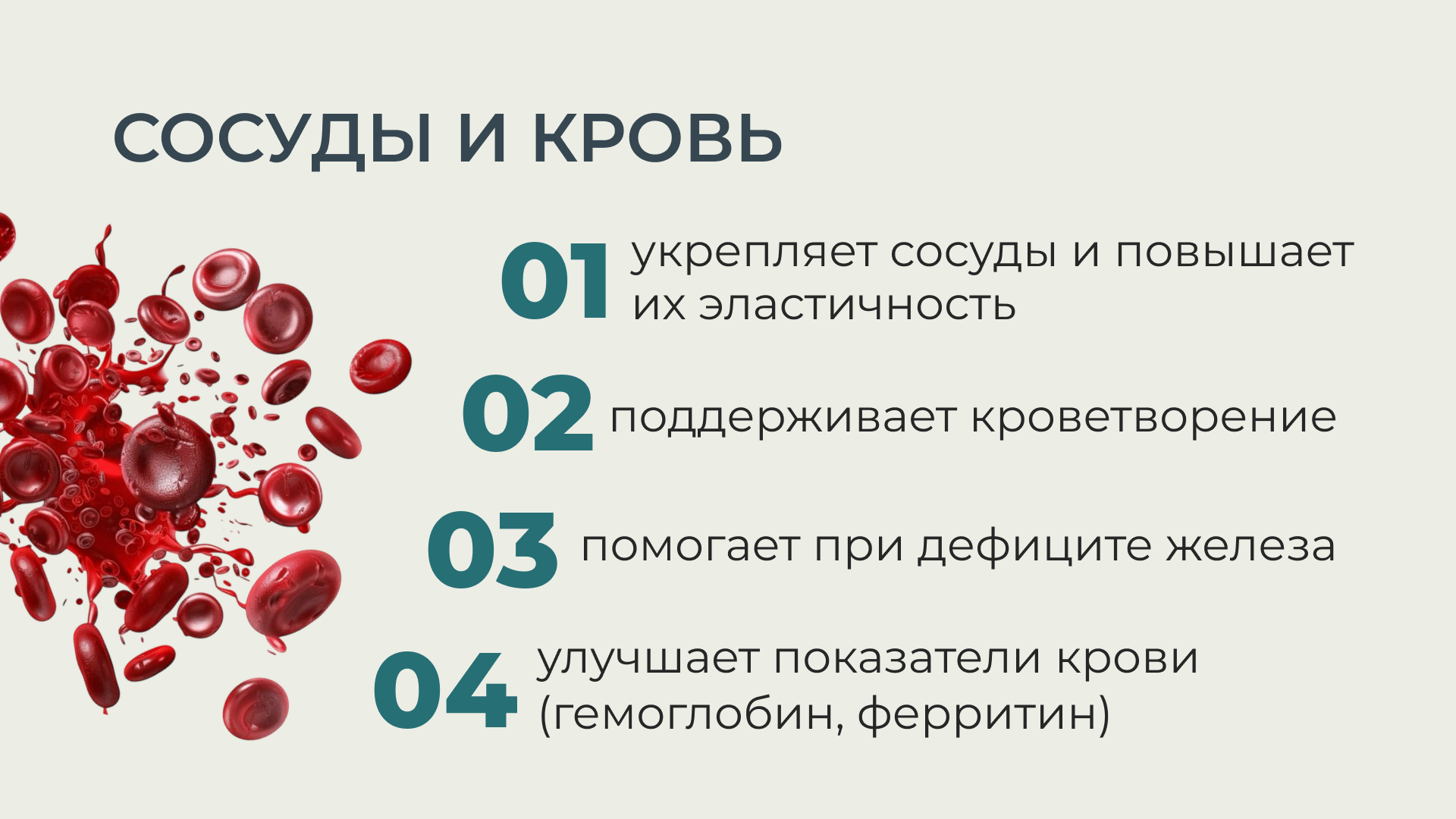 СОСУДЫ И КРОВЬ

01 укрепляет сосуды и повышает их эластичность

02 поддерживает кроветворение

03 помогает при дефиците железа

04 улучшает показатели крови (гемоглобин, ферритин)